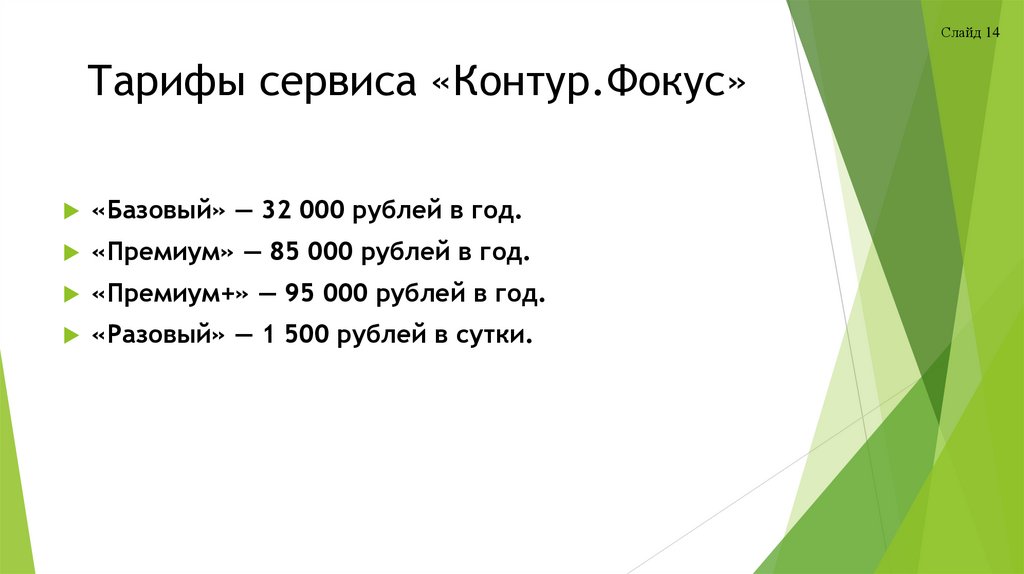 Слайд 14

Тарифы сервиса «Контур.Фокус»

«Базовый» — 32 000 рублей в год.
«Премиум» — 85 000 рублей в год.
«Премиум+» — 95 000 рублей в год.
«Разовый» — 1 500 рублей в сутки.